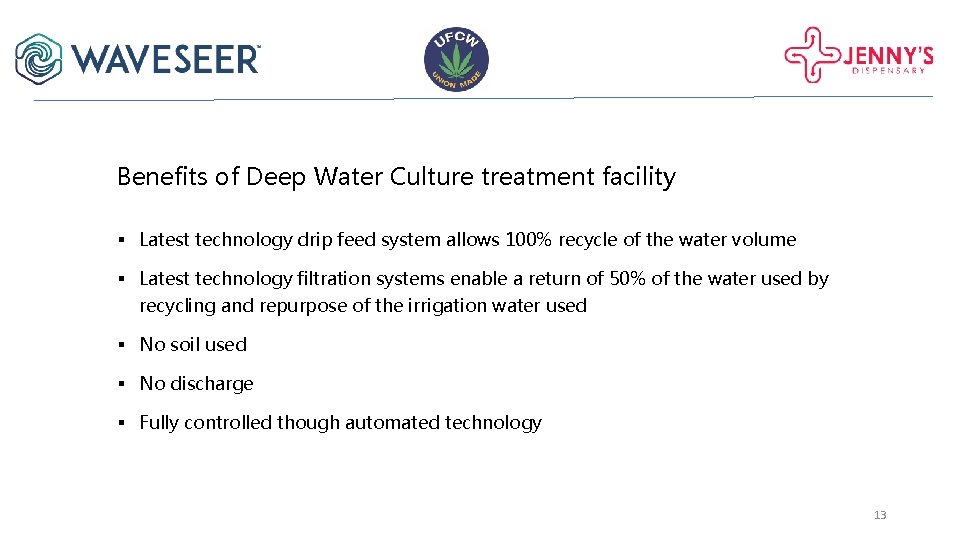 WAVESEER™

UFCW
UNION MADE

JENNY'S
DISPENSARY

Benefits of Deep Water Culture treatment facility

▪ Latest technology drip feed system allows 100% recycle of the water volume

▪ Latest technology filtration systems enable a return of 50% of the water used by recycling and repurpose of the irrigation water used

▪ No soil used

▪ No discharge

▪ Fully controlled though automated technology

13